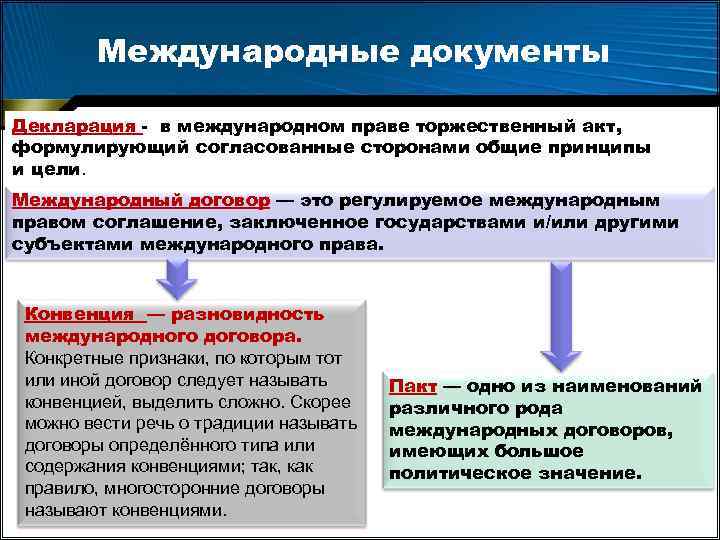 Международные документы

Декларация - в международном праве торжественный акт, формулирующий согласованные сторонами общие принципы и цели.

Международный договор — это регулируемое международным правом соглашение, заключенное государствами и/или другими субъектами международного права.

Конвенция — разновидность международного договора. Конкретные признаки, по которым тот или иной договор следует называть конвенцией, выделить сложно. Скорее можно вести речь о традиции называть договоры определённого типа или содержания конвенциями; так, как правило, многосторонние договоры называют конвенциями.

Пакт — одно из наименований различного рода международных договоров, имеющих большое политическое значение.